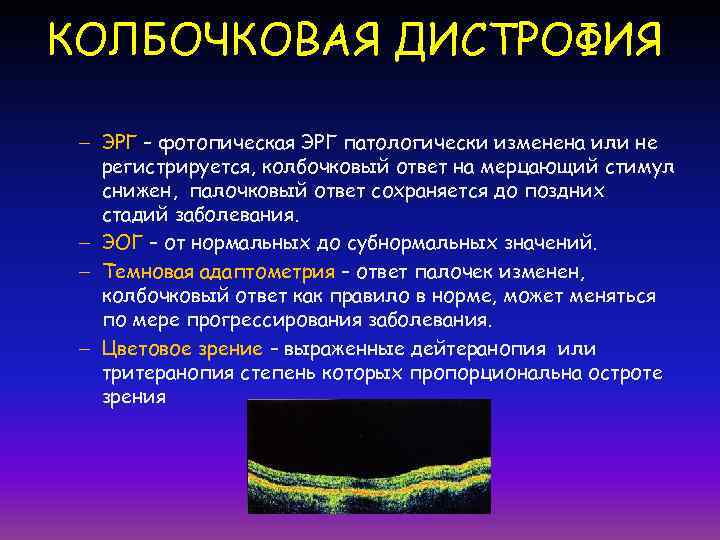 КОЛБОЧКОВАЯ ДИСТРОФИЯ

– ЭРГ – фотопическая ЭРГ патологически изменена или не регистрируется, колбочковый ответ на мерцающий стимул снижен, палочковый ответ сохраняется до поздних стадий заболевания.

– ЭОГ – от нормальных до субнормальных значений.

– Темновая адаптометрия – ответ палочек изменен, колбочковый ответ как правило в норме, может меняться по мере прогрессирования заболевания.

– Цветовое зрение – выраженные дейтеранопия или тритеранопия степень которых пропорциональна остроте зрения